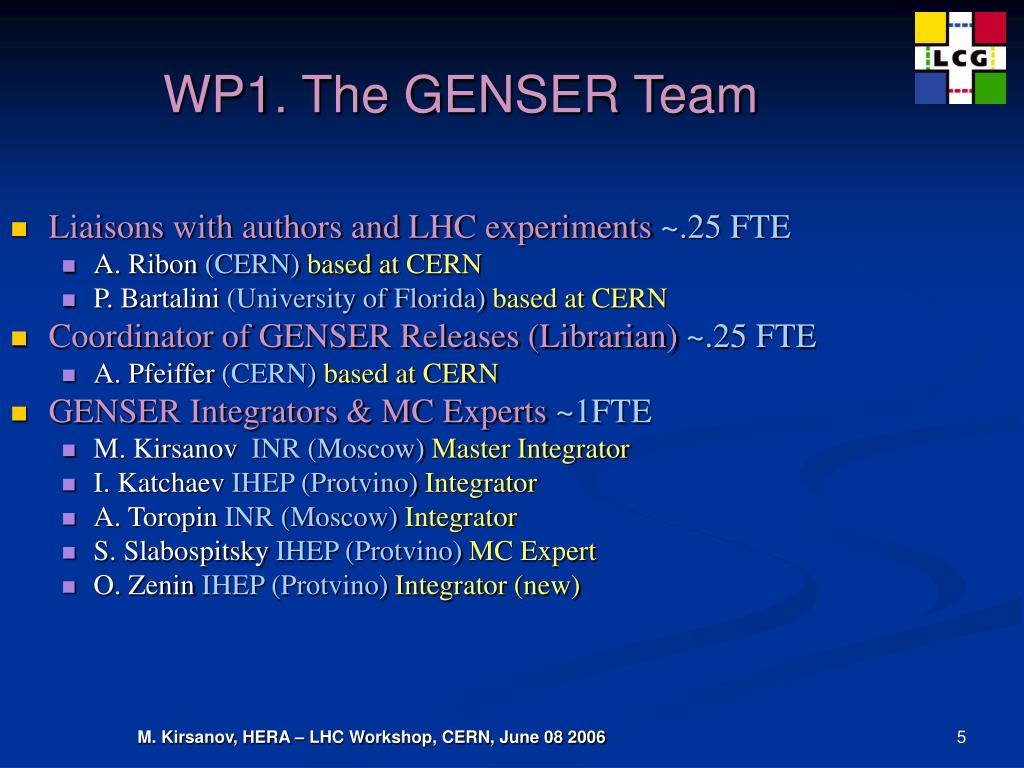 LCG

WP1. The GENSER Team

Liaisons with authors and LHC experiments ~.25 FTE

A. Ribon (CERN) based at CERN

P. Bartalini (University of Florida) based at CERN

Coordinator of GENSER Releases (Librarian) ~.25 FTE

A. Pfeiffer (CERN) based at CERN

GENSER Integrators & MC Experts ~1FTE

M. Kirsanov INR (Moscow) Master Integrator

I. Katchaev IHEP (Protvino) Integrator

A. Toropin INR (Moscow) Integrator

S. Slabospitsky IHEP (Protvino) MC Expert

O. Zenin IHEP (Protvino) Integrator (new)

M. Kirsanov, HERA – LHC Workshop, CERN, June 08 2006

5